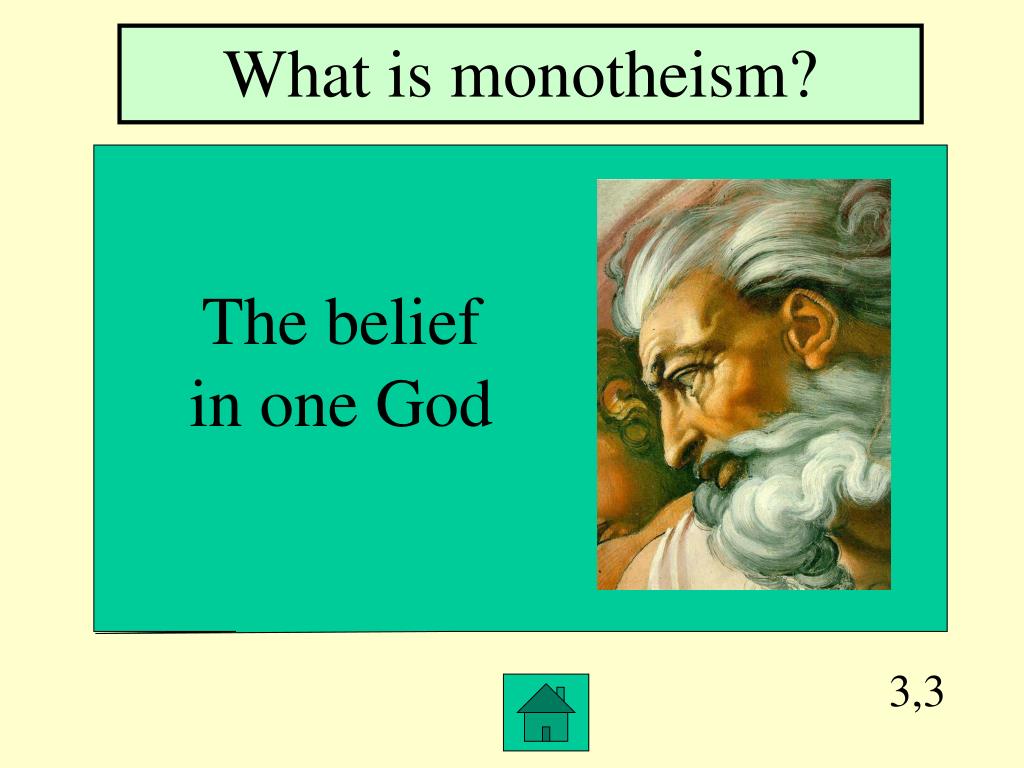 What is monotheism?

The belief in one God

3,3